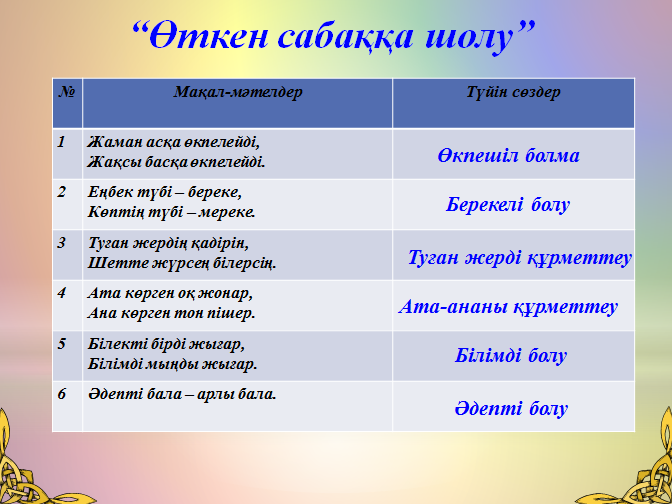 “Өткен сабаққа шолу”

| № | Мақал-мәтелдер | Түйін сөздер |
|---|---|---|
| 1 | Жаман асқа өкпелейді, Жақсы басқа өкпелейді. | Өкпешіл болма |
| 2 | Еңбек түбі – береке, Көптің түбі – мереке. | Берекелі болу |
| 3 | Туған жердің қадірін, Шетте жүрсең білерсің. | Туған жерді құрметтеу |
| 4 | Ата көрген оқ жонар, Ана көрген тон пішер. | Ата-ананы құрметтеу |
| 5 | Білекті бірді жығар, Білімді мыңды жығар. | Білімді болу |
| 6 | Әдепті бала – арлы бала. | Әдепті болу |